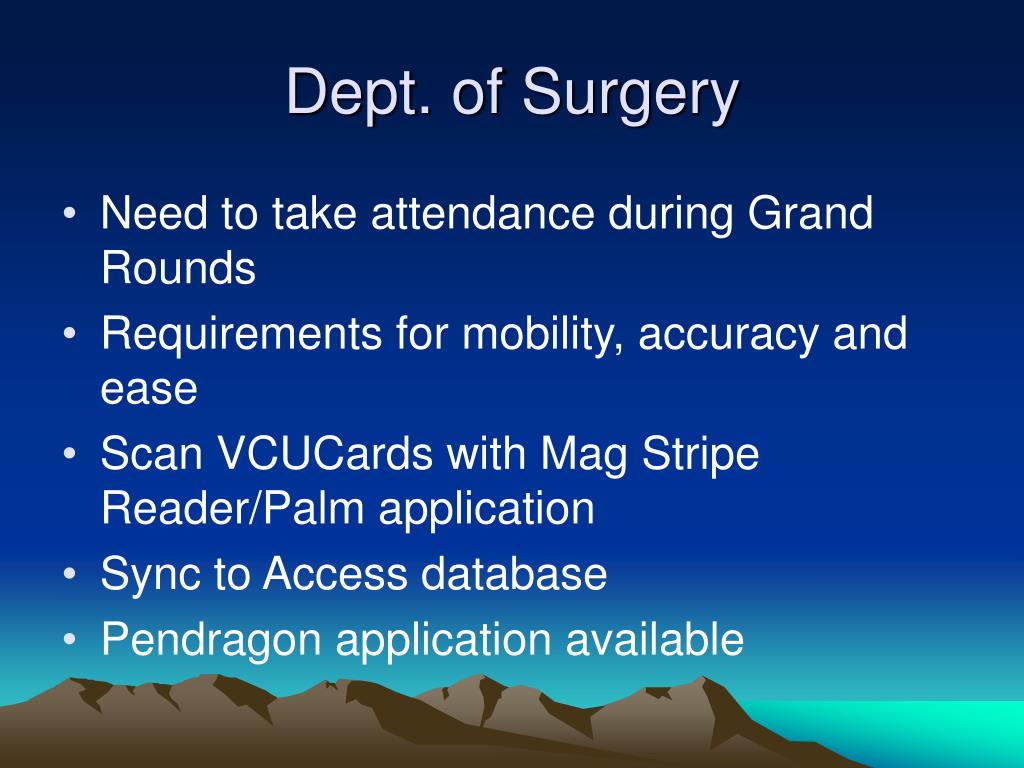 Dept. of Surgery

• Need to take attendance during Grand Rounds
• Requirements for mobility, accuracy and ease
• Scan VCUCards with Mag Stripe Reader/Palm application
• Sync to Access database
• Pendragon application available